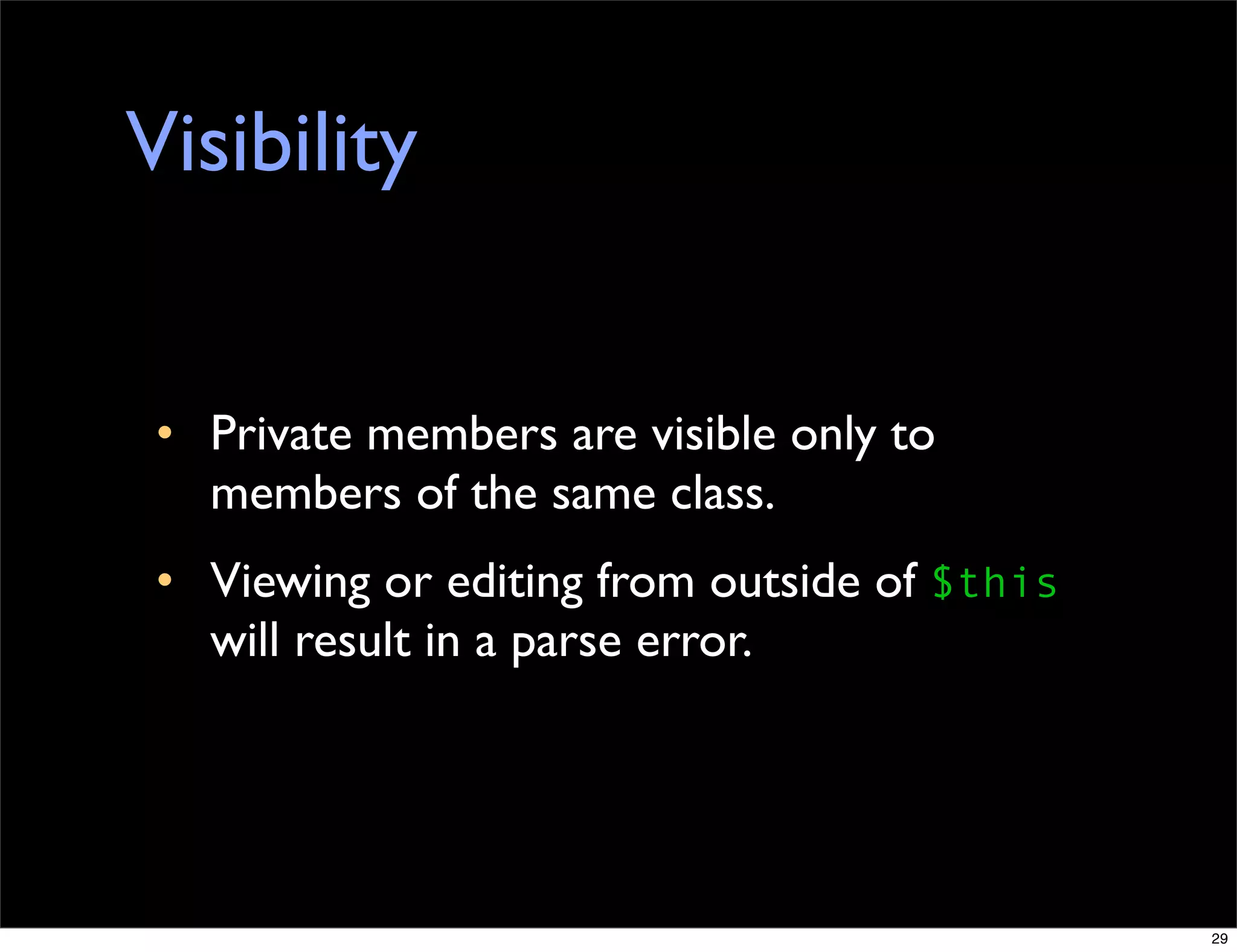 Visibility

• Private members are visible only to members of the same class.

• Viewing or editing from outside of $this will result in a parse error.

29